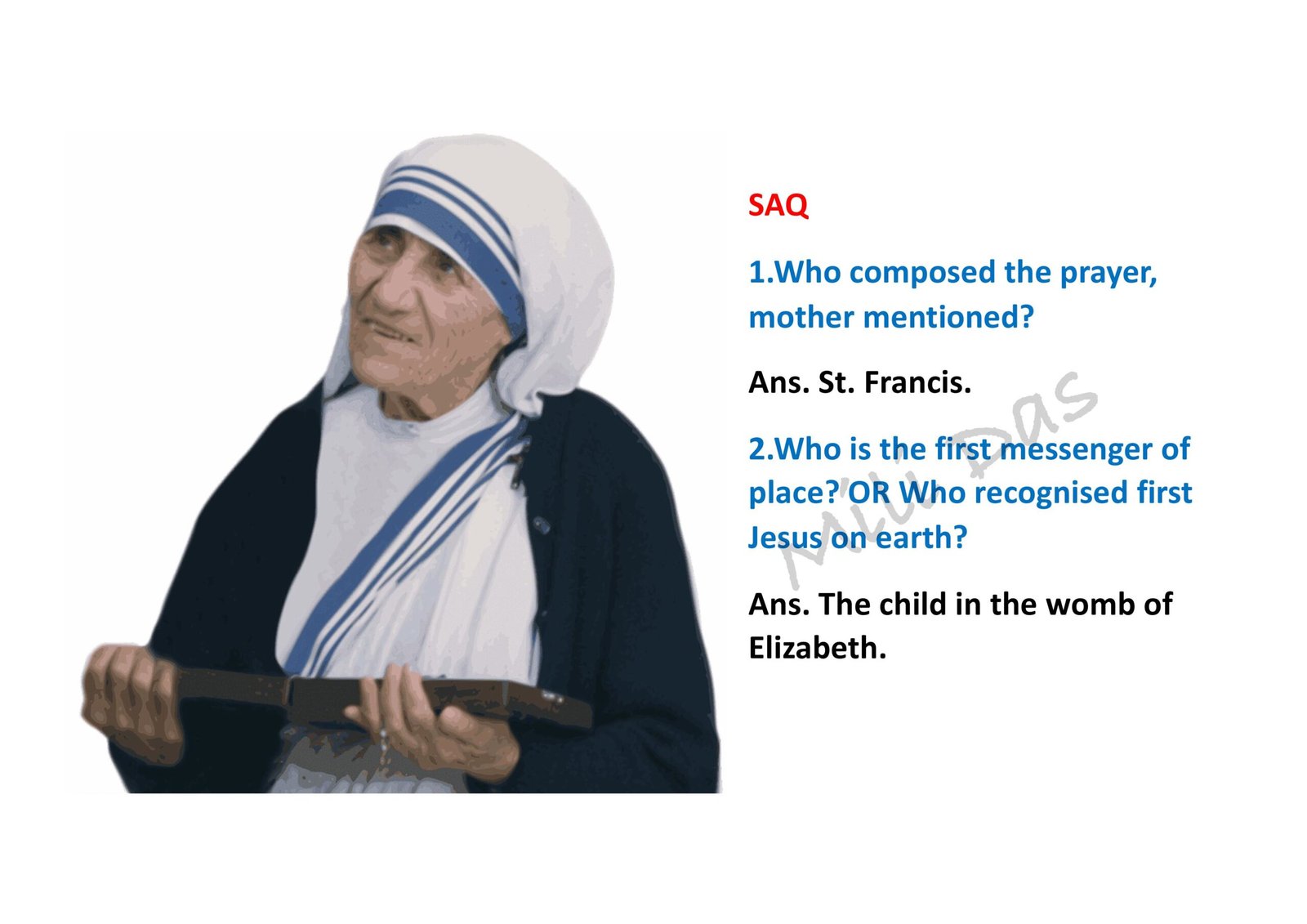 SAQ

1.Who composed the prayer, mother mentioned?

Ans. St. Francis.

2.Who is the first messenger of place? OR Who recognised first Jesus on earth?

Ans. The child in the womb of Elizabeth.

Mili Das